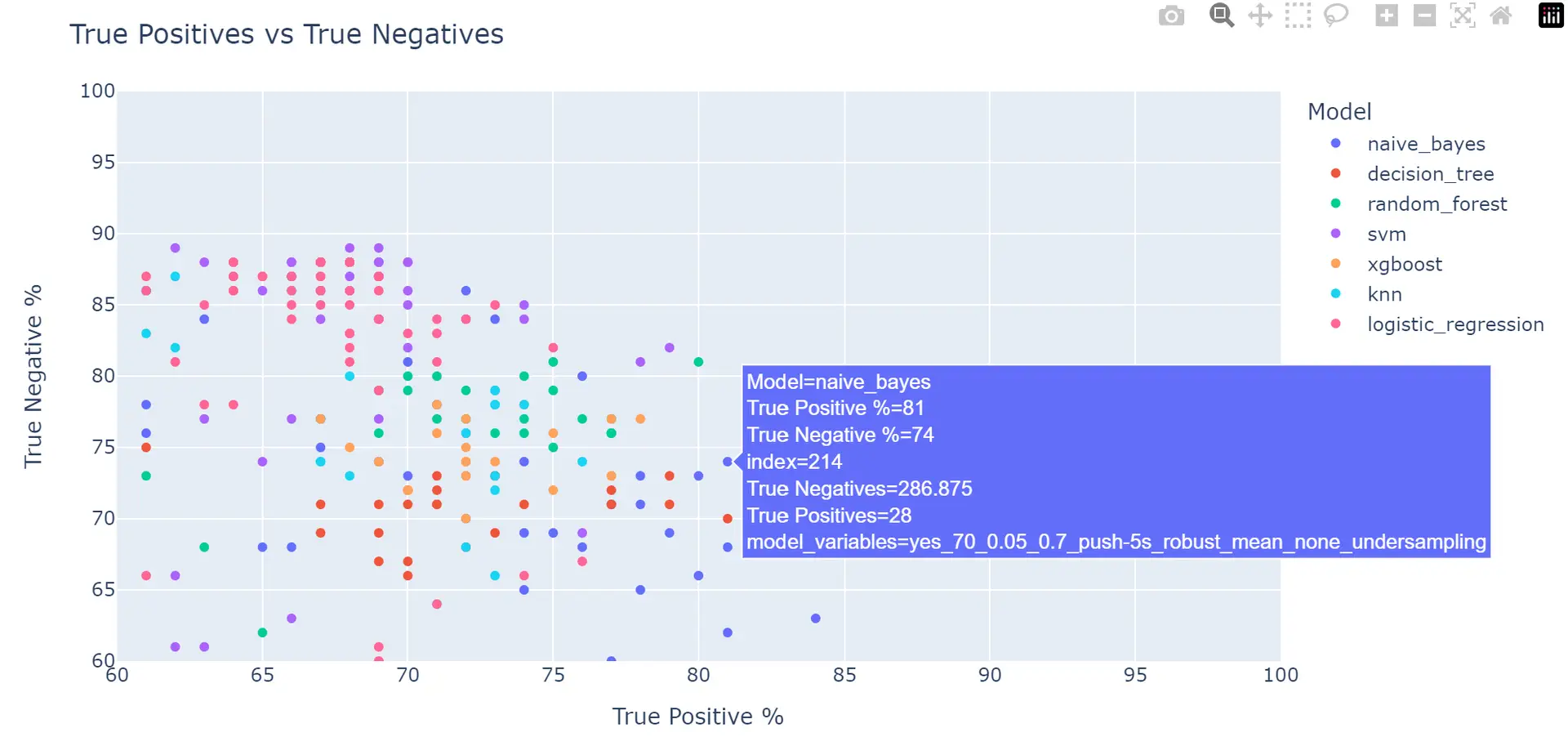 True Positives vs True Negatives

True Negative %

100
95
90
85
80
75
70
65
60

60 65 70 75 80 85 90 95 100

True Positive %

Model
naive_bayes
decision_tree
random_forest
svm
xgboost
knn
logistic_regression

Model=naive_bayes
True Positive %=81
True Negative %=74
index=214
True Negatives=286.875
True Positives=28
model_variables=yes_70_0.05_0.7_push-5s_robust_mean_none_undersampling